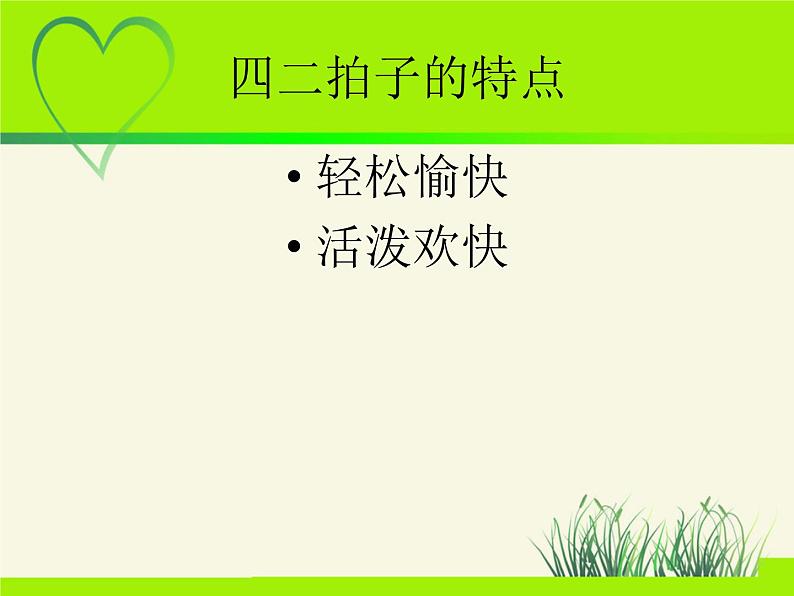 四二拍子的特点

• 轻松愉快
• 活泼欢快